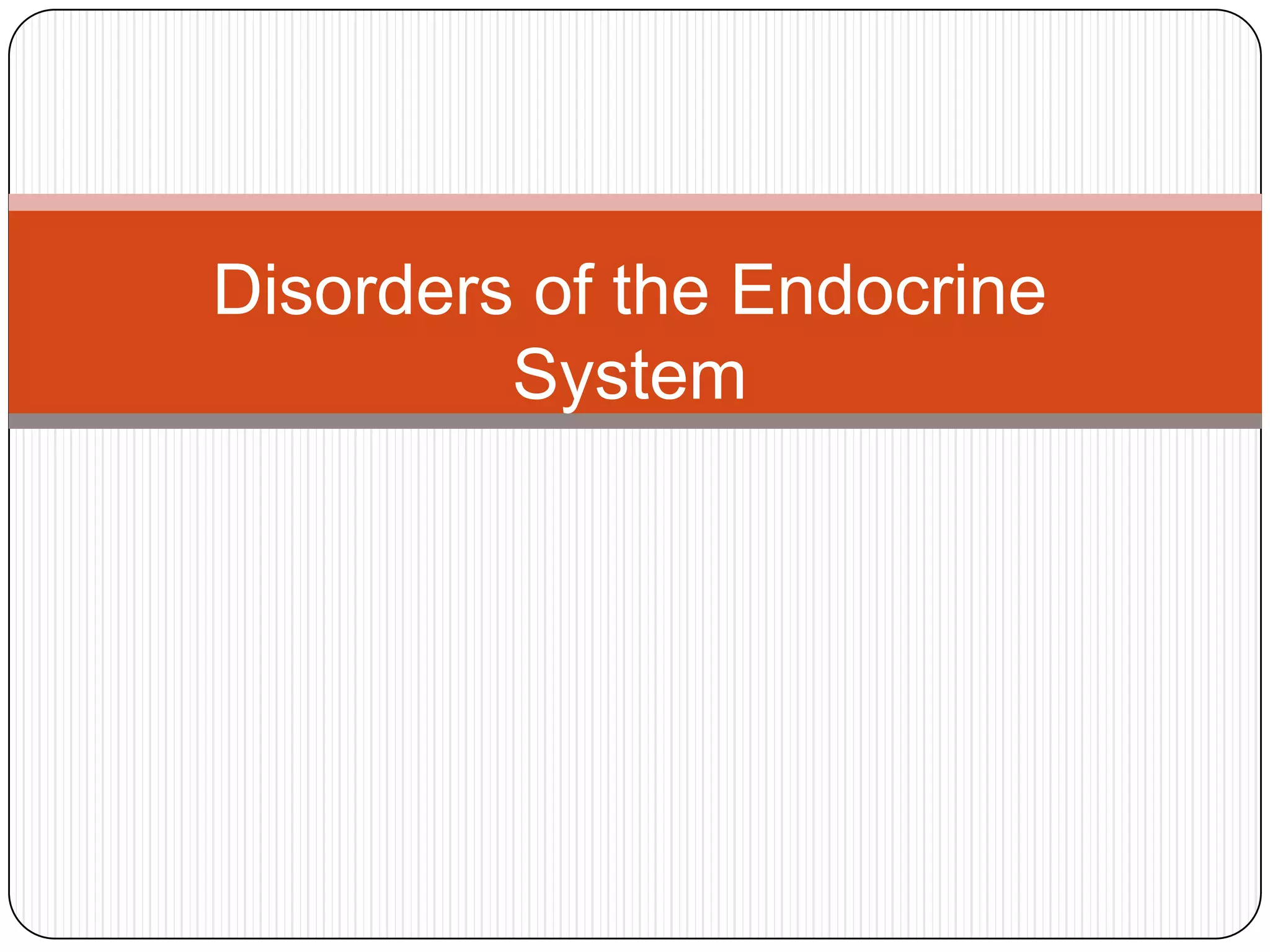 Disorders of the Endocrine System